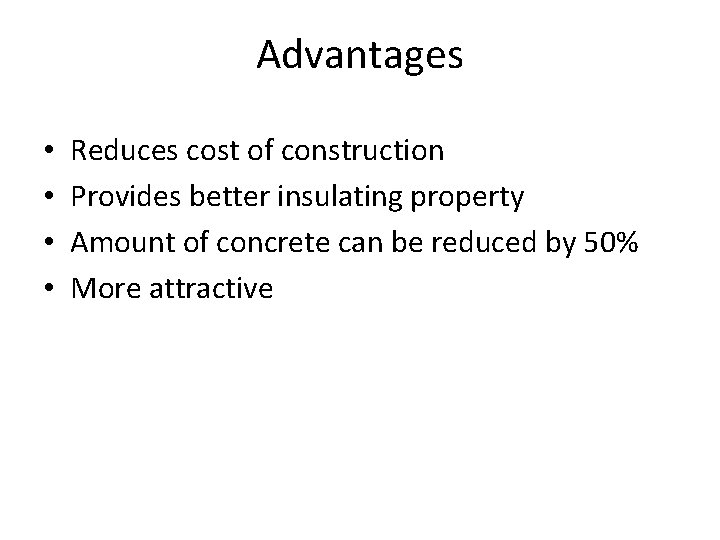 Advantages

• Reduces cost of construction
• Provides better insulating property
• Amount of concrete can be reduced by 50%
• More attractive